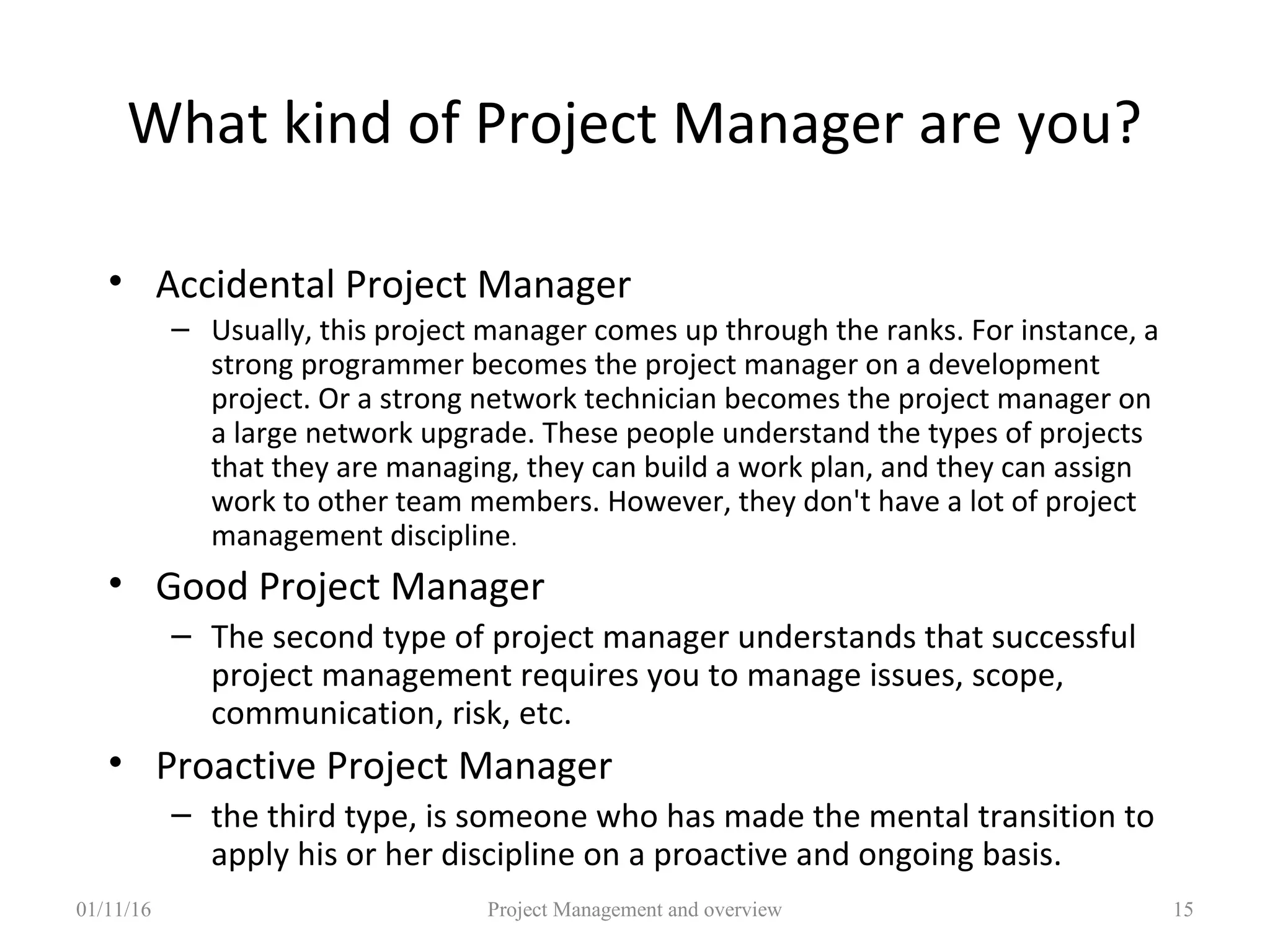 What kind of Project Manager are you?

• Accidental Project Manager

– Usually, this project manager comes up through the ranks. For instance, a strong programmer becomes the project manager on a development project. Or a strong network technician becomes the project manager on a large network upgrade. These people understand the types of projects that they are managing, they can build a work plan, and they can assign work to other team members. However, they don't have a lot of project management discipline.

• Good Project Manager

– The second type of project manager understands that successful project management requires you to manage issues, scope, communication, risk, etc.

• Proactive Project Manager

– the third type, is someone who has made the mental transition to apply his or her discipline on a proactive and ongoing basis.

01/11/16 Project Management and overview 15